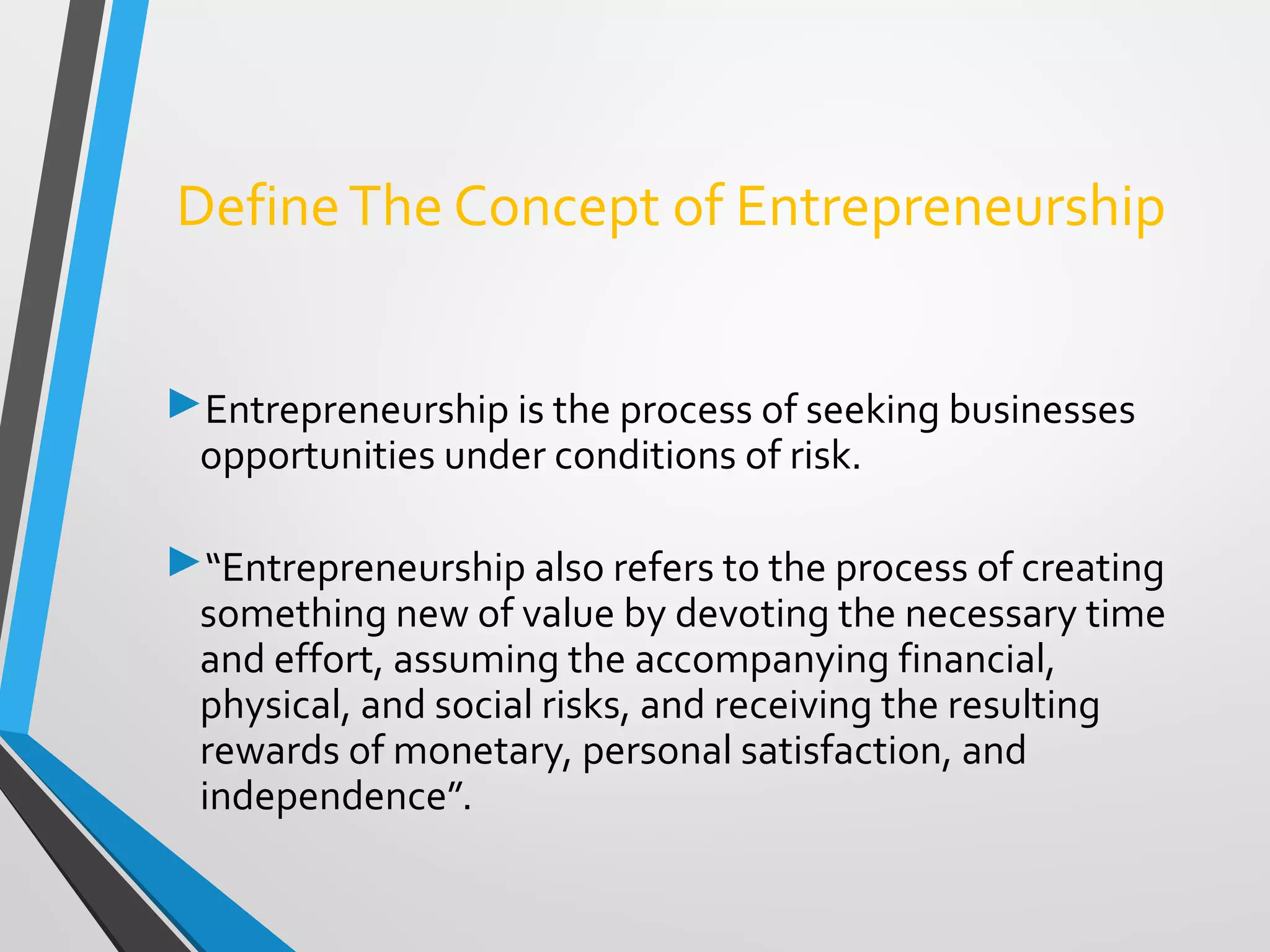 Define The Concept of Entrepreneurship

Entrepreneurship is the process of seeking businesses opportunities under conditions of risk.

“Entrepreneurship also refers to the process of creating something new of value by devoting the necessary time and effort, assuming the accompanying financial, physical, and social risks, and receiving the resulting rewards of monetary, personal satisfaction, and independence”.